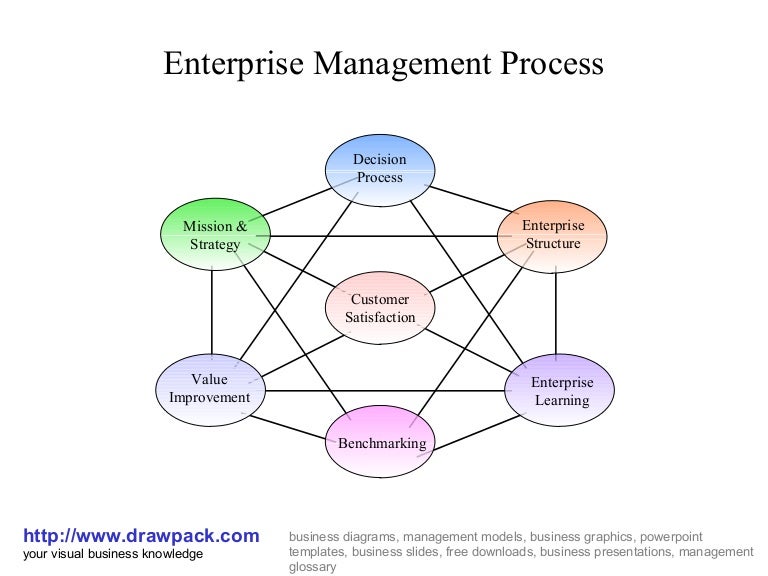 Enterprise Management Process

Decision Process

Mission & Strategy

Enterprise Structure

Customer Satisfaction

Value Improvement

Enterprise Learning

Benchmarking

http://www.drawpack.com
your visual business knowledge

business diagrams, management models, business graphics, powerpoint templates, business slides, free downloads, business presentations, management glossary